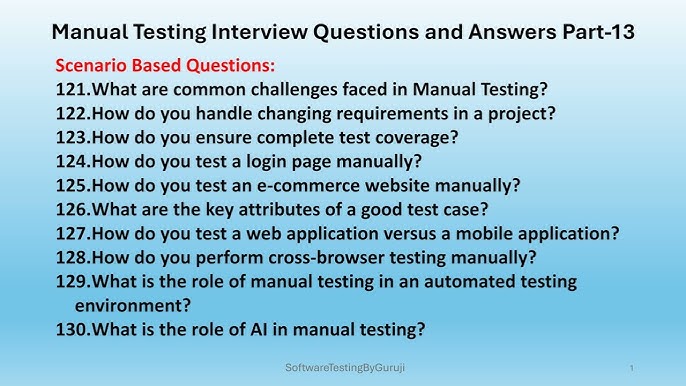 Manual Testing Interview Questions and Answers Part-13

Scenario Based Questions:
121.What are common challenges faced in Manual Testing?
122.How do you handle changing requirements in a project?
123.How do you ensure complete test coverage?
124.How do you test a login page manually?
125.How do you test an e-commerce website manually?
126.What are the key attributes of a good test case?
127.How do you test a web application versus a mobile application?
128.How do you perform cross-browser testing manually?
129.What is the role of manual testing in an automated testing environment?
130.What is the role of AI in manual testing?

SoftwareTestingByGuruji

1